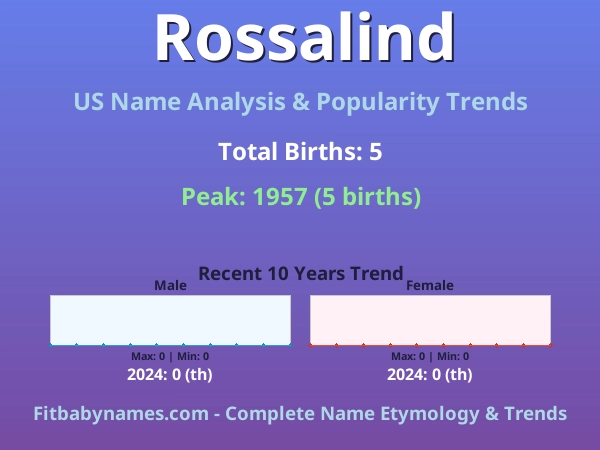 Rossalind

US Name Analysis & Popularity Trends

Total Births: 5

Peak: 1957 (5 births)

Recent 10 Years Trend

Male

Max: 0 | Min: 0

2024: 0 (th)

Female

Max: 0 | Min: 0

2024: 0 (th)

Fitbabynames.com - Complete Name Etymology & Trends